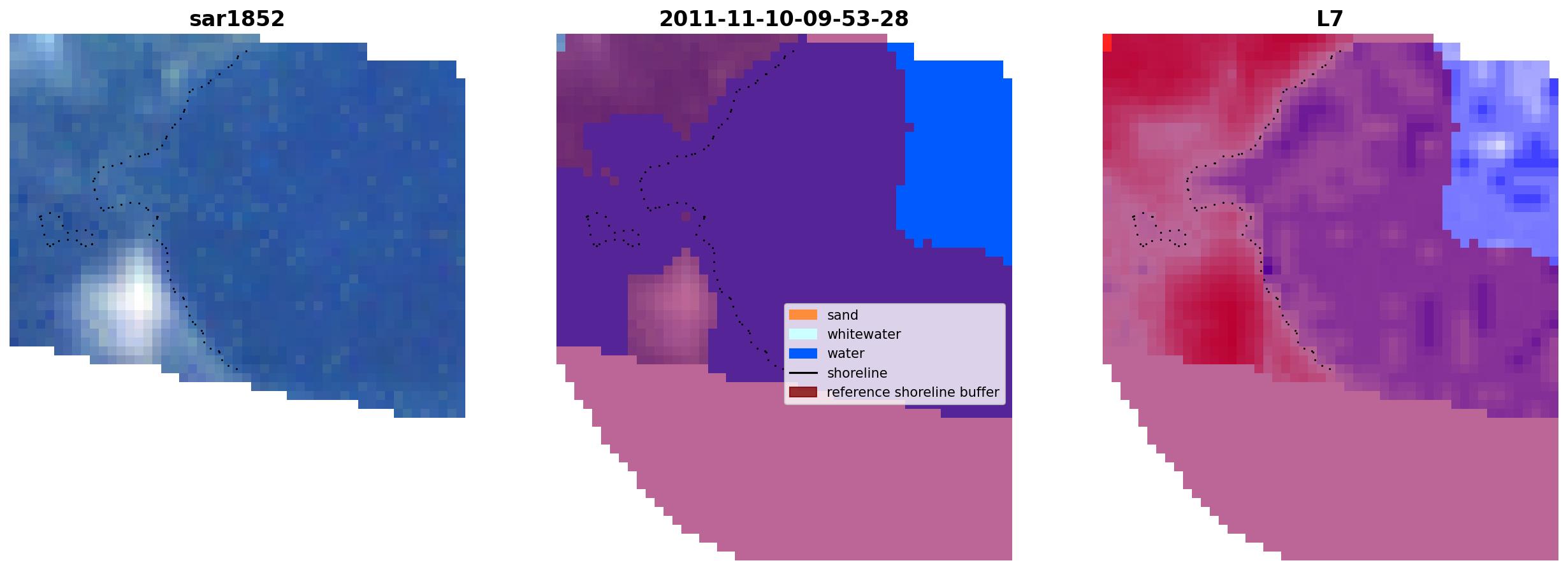 sar1852

2011-11-10-09-53-28

sand
whitewater
water
shoreline
reference shoreline buffer

L7